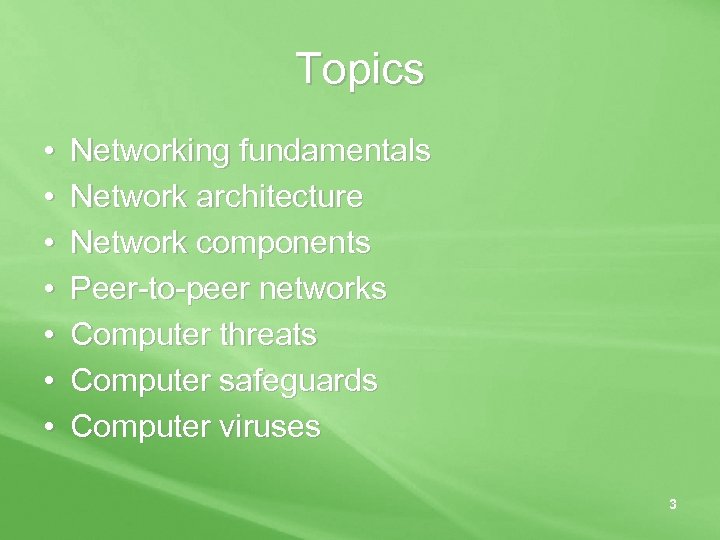 Topics

• Networking fundamentals
• Network architecture
• Network components
• Peer-to-peer networks
• Computer threats
• Computer safeguards
• Computer viruses

3